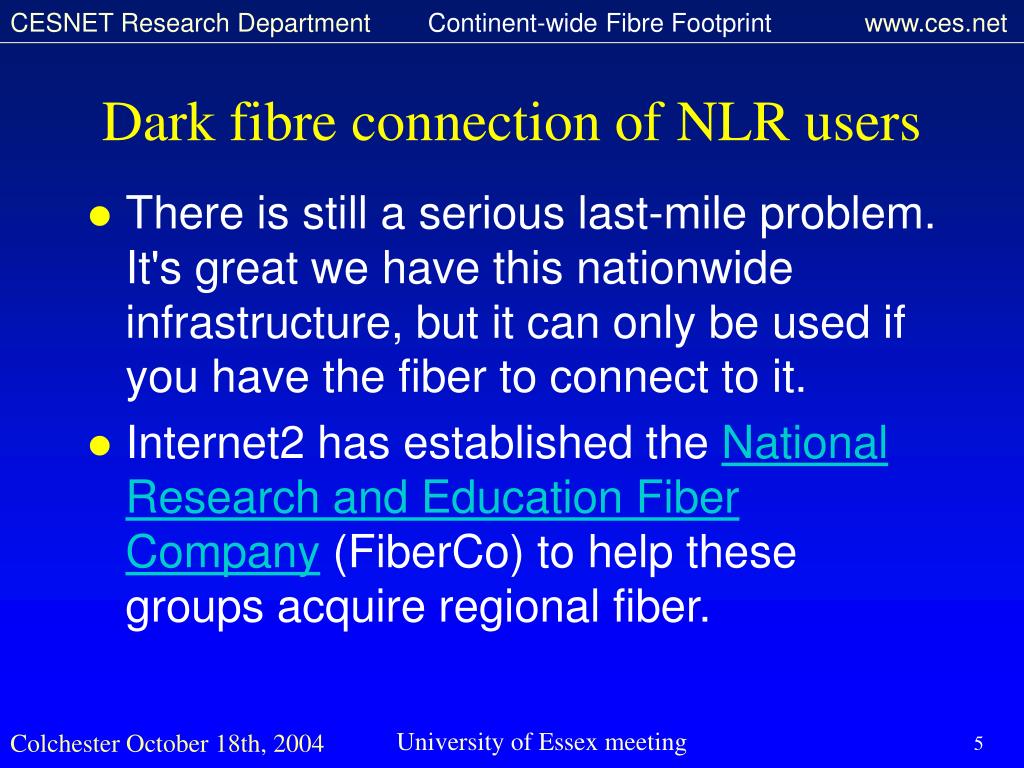 CESNET Research Department Continent-wide Fibre Footprint www.ces.net

Dark fibre connection of NLR users

● There is still a serious last-mile problem. It's great we have this nationwide infrastructure, but it can only be used if you have the fiber to connect to it.

● Internet2 has established the National Research and Education Fiber Company (FiberCo) to help these groups acquire regional fiber.

Colchester October 18th, 2004 University of Essex meeting 5